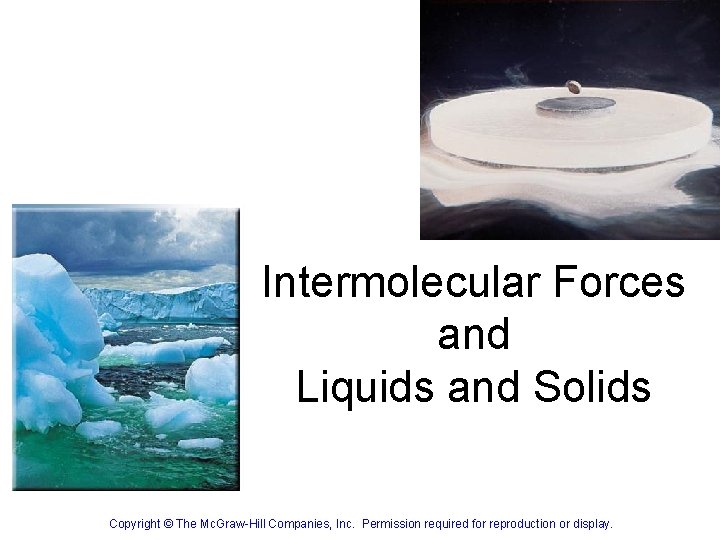 Intermolecular Forces and Liquids and Solids

Copyright © The McGraw-Hill Companies, Inc. Permission required for reproduction or display.